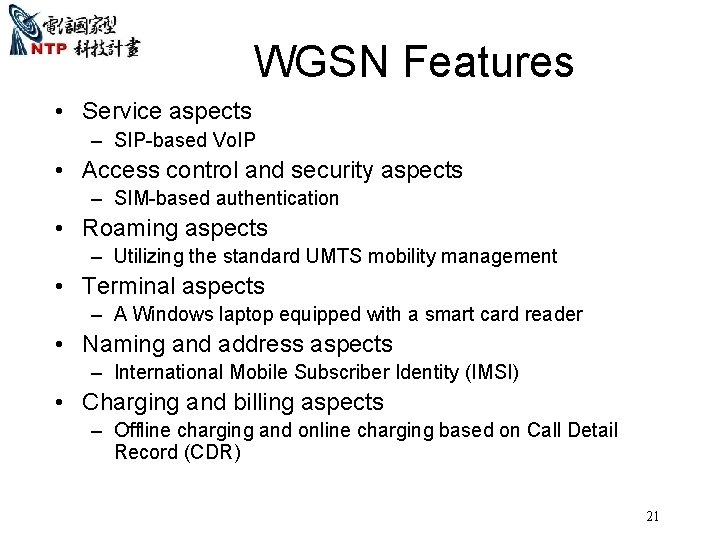 電信國家型
NTP 科技計畫

WGSN Features

• Service aspects
– SIP-based VoIP
• Access control and security aspects
– SIM-based authentication
• Roaming aspects
– Utilizing the standard UMTS mobility management
• Terminal aspects
– A Windows laptop equipped with a smart card reader
• Naming and address aspects
– International Mobile Subscriber Identity (IMSI)
• Charging and billing aspects
– Offline charging and online charging based on Call Detail Record (CDR)

21